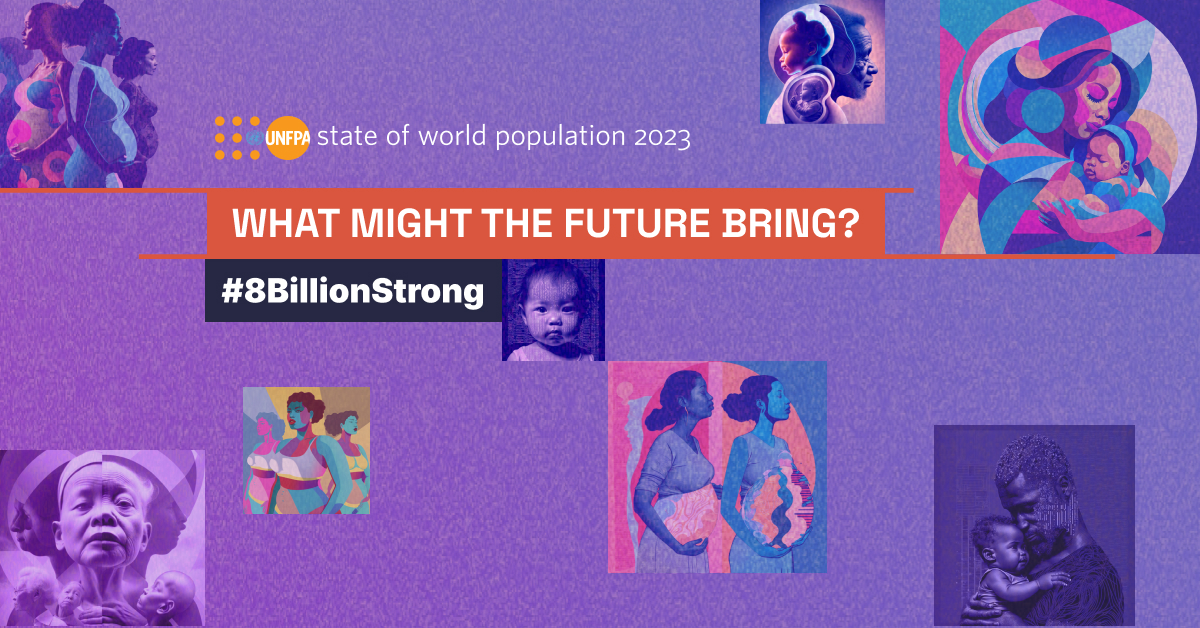 UNFPA state of world population 2023

WHAT MIGHT THE FUTURE BRING?

#8BillionStrong